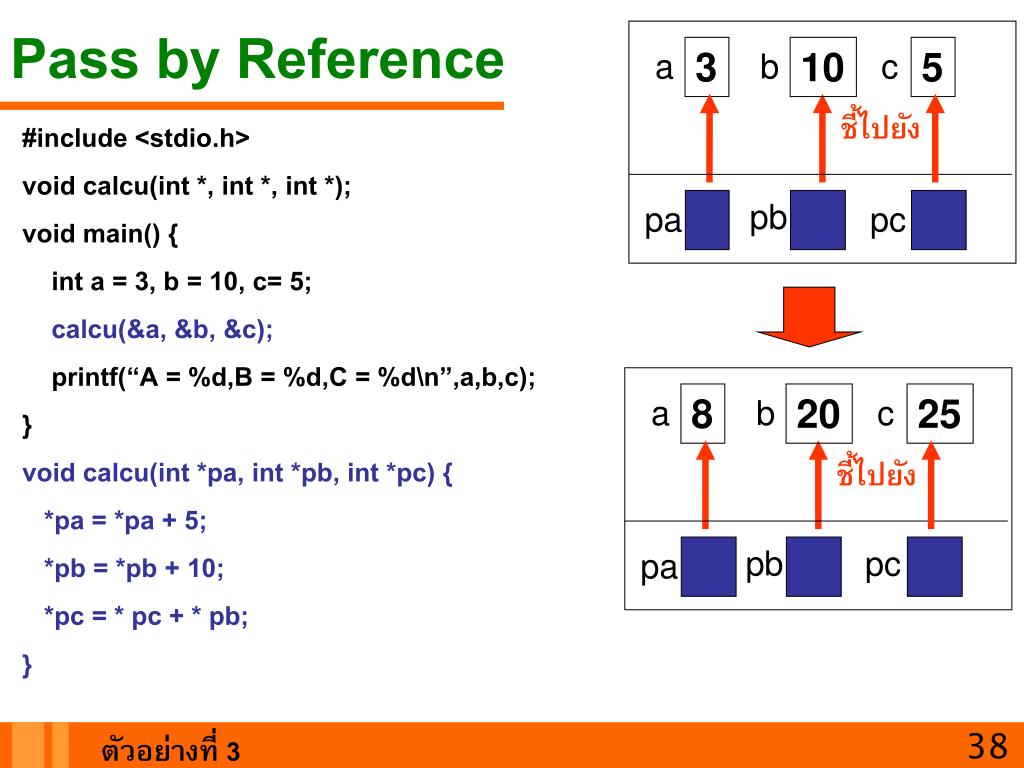 Pass by Reference

#include <stdio.h>

void calcu(int *, int *, int *);

void main() {

int a = 3, b = 10, c= 5;

calcu(&a, &b, &c);

printf(“A = %d,B = %d,C = %d\n”,a,b,c);

}

void calcu(int *pa, int *pb, int *pc) {

*pa = *pa + 5;

*pb = *pb + 10;

*pc = * pc + * pb;

}

a 3 b 10 c 5

ชี้ไปยัง

pa pb pc

a 8 b 20 c 25

ชี้ไปยัง

pa pb pc

ตัวอย่างที่ 3

38